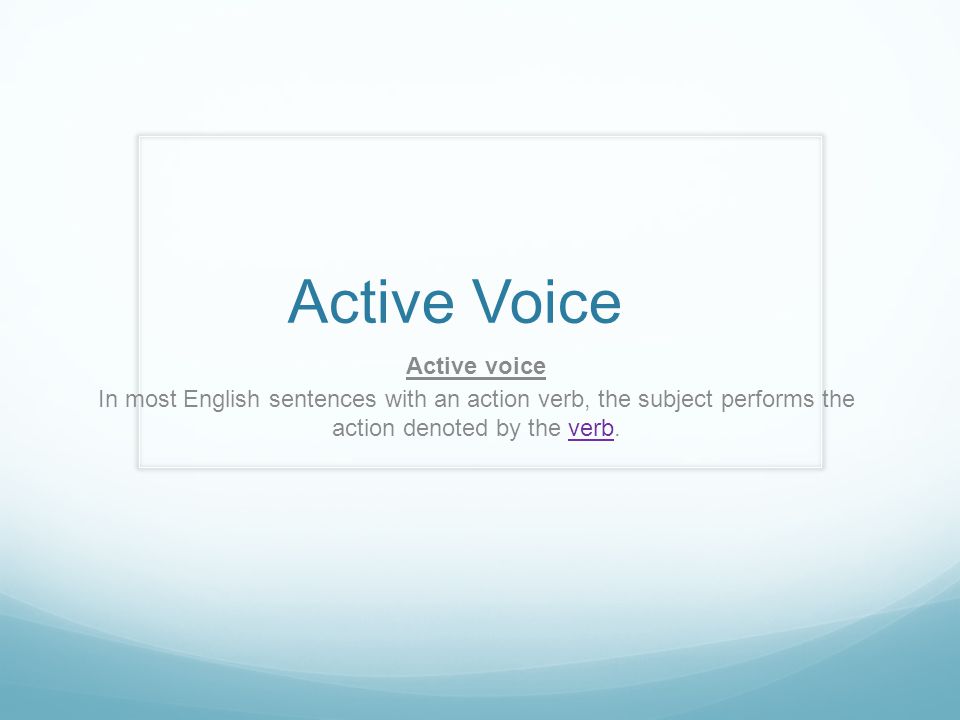 Active Voice

Active voice

In most English sentences with an action verb, the subject performs the action denoted by the verb.